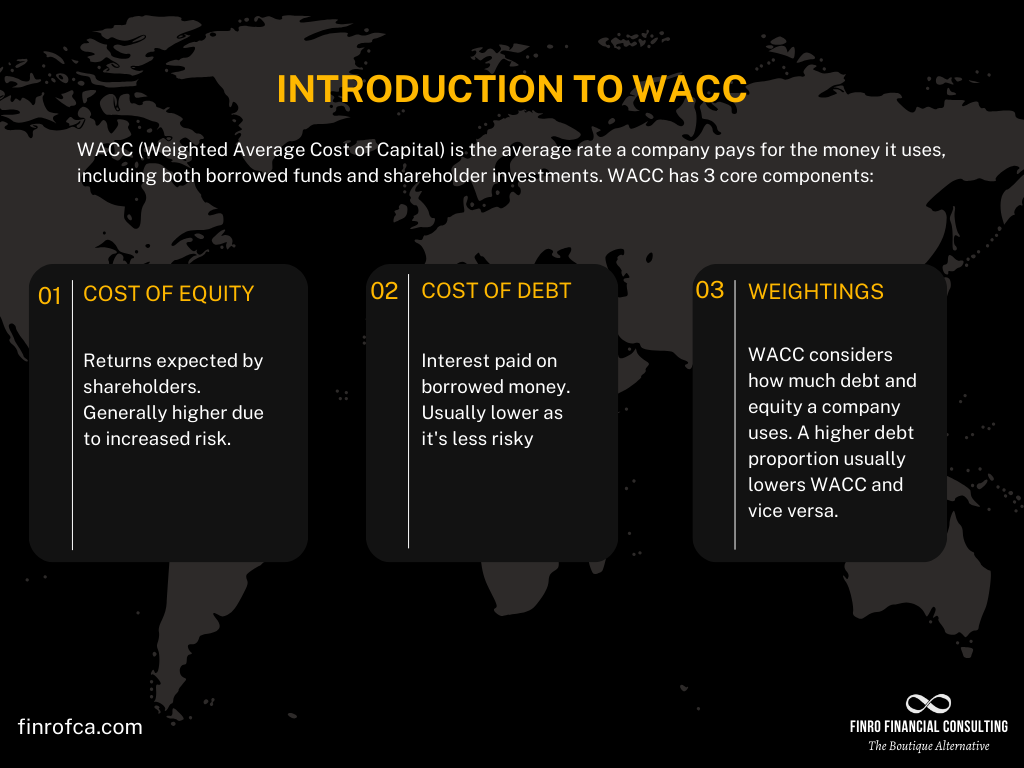 INTRODUCTION TO WACC

WACC (Weighted Average Cost of Capital) is the average rate a company pays for the money it uses, including both borrowed funds and shareholder investments. WACC has 3 core components:

01 COST OF EQUITY

Returns expected by shareholders. Generally higher due to increased risk.

02 COST OF DEBT

Interest paid on borrowed money. Usually lower as it's less risky

03 WEIGHTINGS

WACC considers how much debt and equity a company uses. A higher debt proportion usually lowers WACC and vice versa.

finrofca.com

FINRO FINANCIAL CONSULTING
The Boutique Alternative